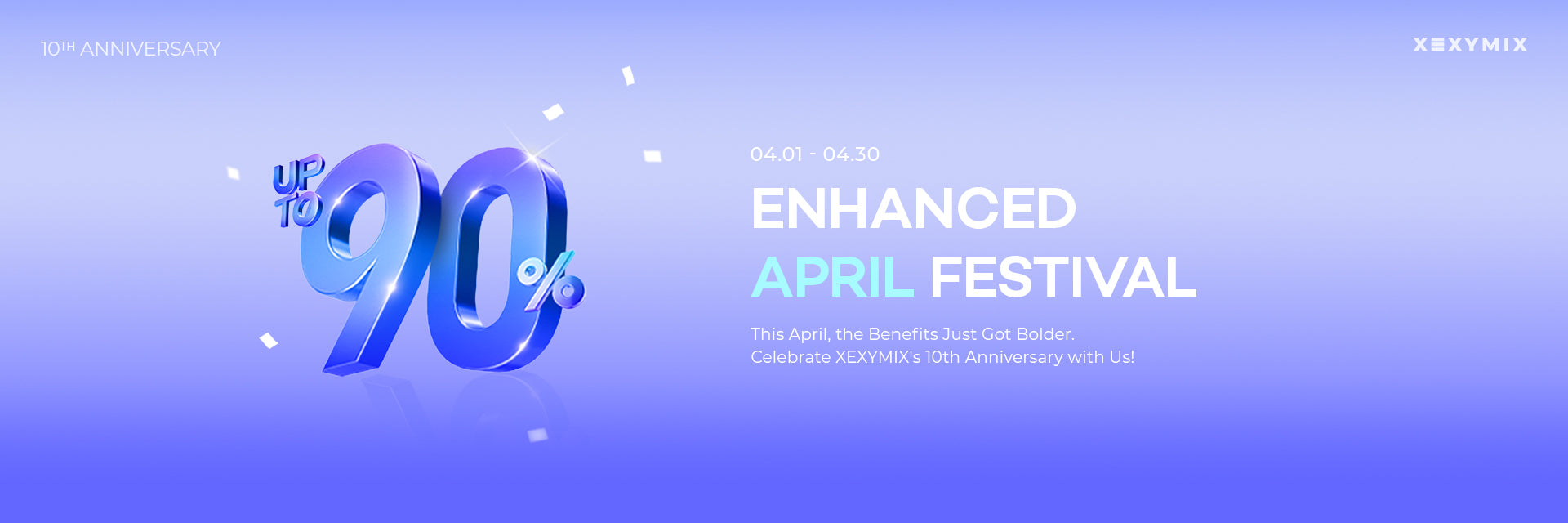 10TH ANNIVERSARY

XEXYMIX

UP TO 90%

04.01 - 04.30

ENHANCED APRIL FESTIVAL

This April, the Benefits Just Got Bolder.
Celebrate XEXYMIX's 10th Anniversary with Us!